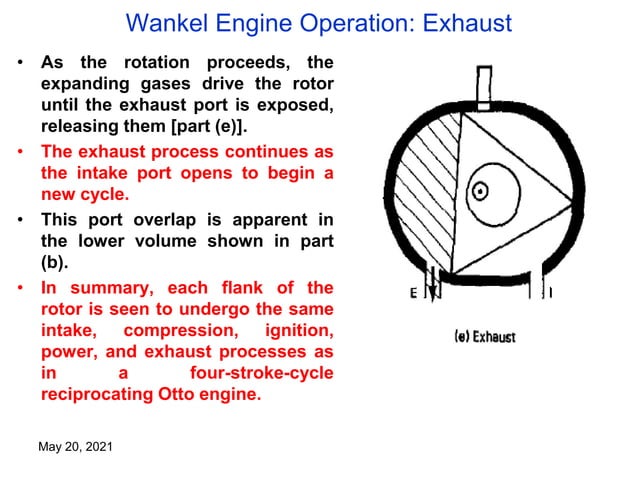 Wankel Engine Operation: Exhaust

• As the rotation proceeds, the expanding gases drive the rotor until the exhaust port is exposed, releasing them [part (e)].

• The exhaust process continues as the intake port opens to begin a new cycle.

• This port overlap is apparent in the lower volume shown in part (b).

• In summary, each flank of the rotor is seen to undergo the same intake, compression, ignition, power, and exhaust processes as in a four-stroke-cycle reciprocating Otto engine.

E

I

(e) Exhaust

May 20, 2021